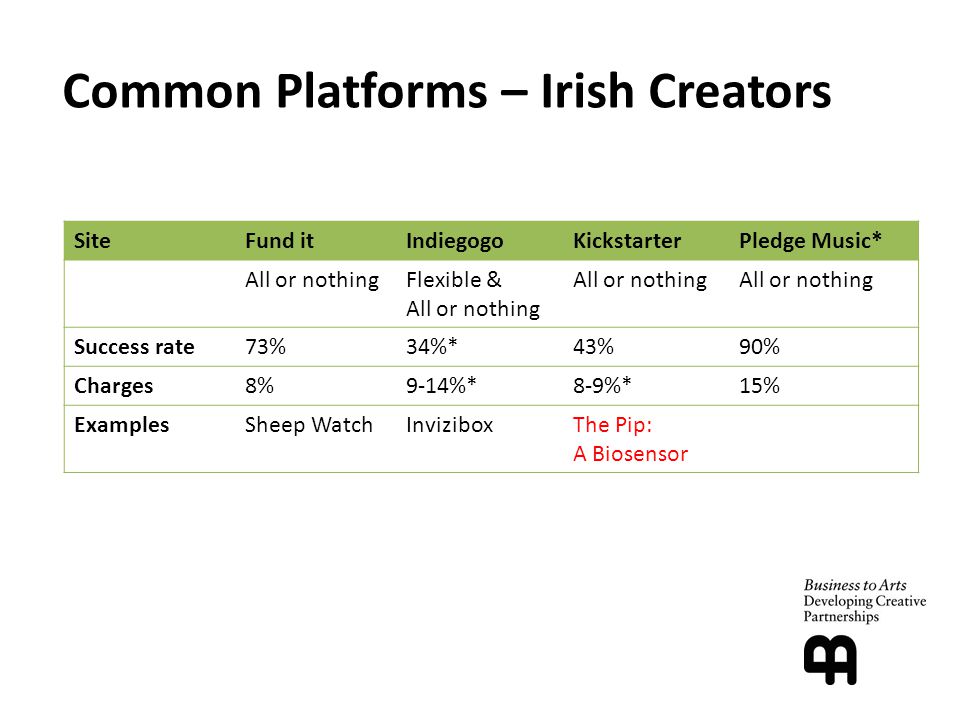 Common Platforms – Irish Creators

| Site | Fund it | Indiegogo | Kickstarter | Pledge Music* |
|---|---|---|---|---|
| | All or nothing | Flexible & All or nothing | All or nothing | All or nothing |
| Success rate | 73% | 34%* | 43% | 90% |
| Charges | 8% | 9-14%* | 8-9%* | 15% |
| Examples | Sheep Watch | Invizibox | The Pip: A Biosensor | |

Business to Arts
Developing Creative Partnerships